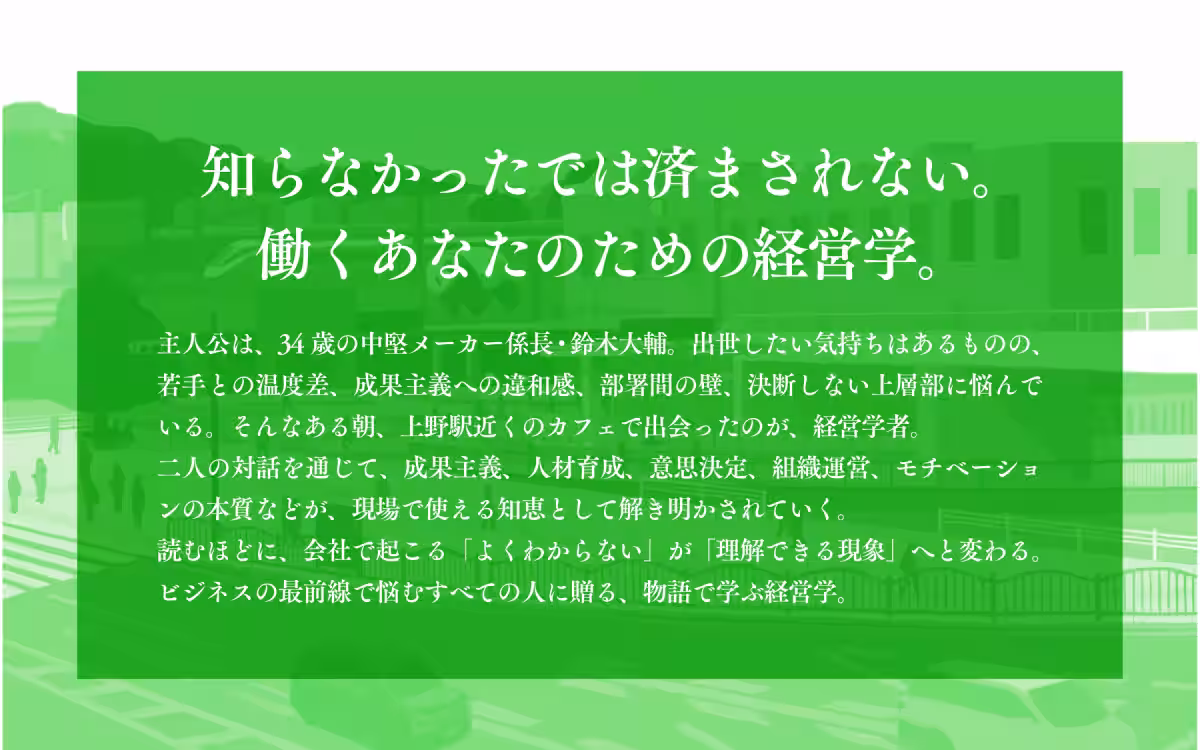 知らなかったでは済まされない。
働くあなたのための経営学。

主人公は、34歳の中堅メーカー係長・鈴木大輔。出世したい気持ちはあるものの、若手との温度差、成果主義への違和感、部署間の壁、決断しない上層部に悩んでいる。そんなある朝、上野駅近くのカフェで出会ったのが、経営学者。
二人の対話を通じて、成果主義、人材育成、意思決定、組織運営、モチベーションの本質などが、現場で使える知恵として解き明かされていく。
読むほどに、会社で起こる「よくわからない」が「理解できる現象」へと変わる。
ビジネスの最前線で悩むすべての人に贈る、物語で学ぶ経営学。